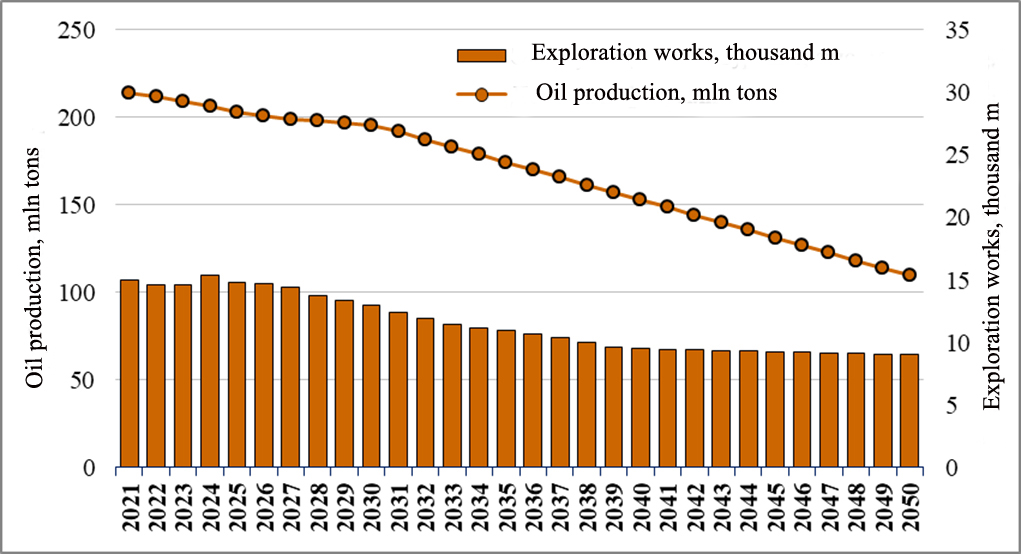 Exploration works, thousand m
Oil production, mln tons

Oil production, mln tons
250
200
150
100
50
0

Exploration works, thousand m
35
30
25
20
15
10
5
0

2021
2022
2023
2024
2025
2026
2027
2028
2029
2030
2031
2032
2033
2034
2035
2036
2037
2038
2039
2040
2041
2042
2043
2044
2045
2046
2047
2048
2049
2050